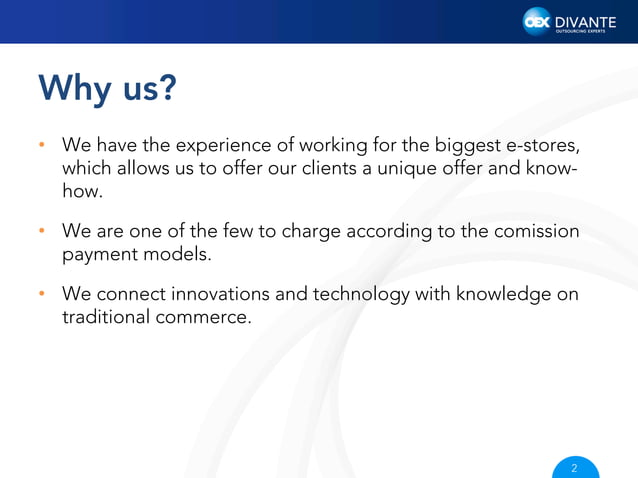 OEX DIVANTE
OUTSOURCING EXPERTS

Why us?

• We have the experience of working for the biggest e-stores, which allows us to offer our clients a unique offer and know-how.

• We are one of the few to charge according to the comission payment models.

• We connect innovations and technology with knowledge on traditional commerce.

2